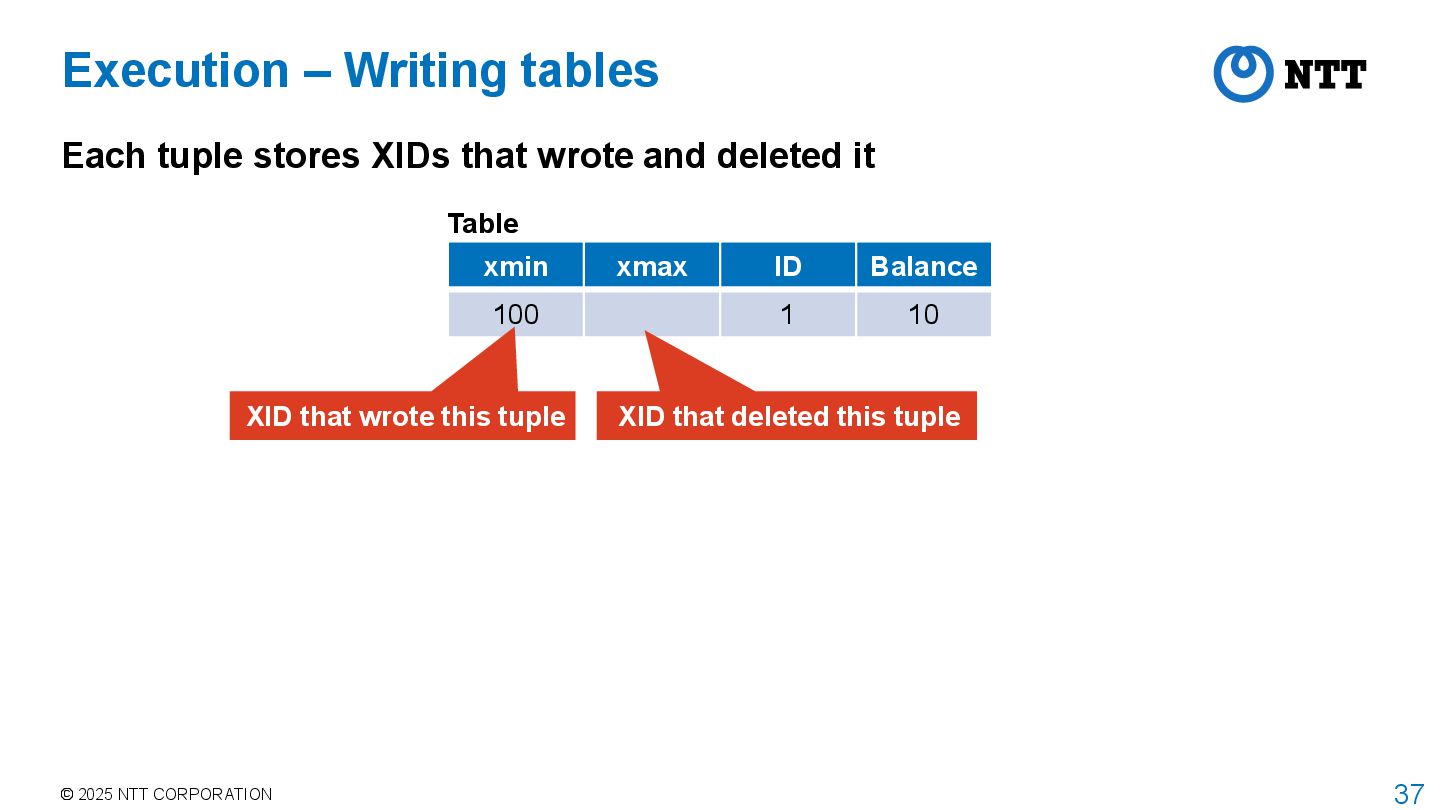 Execution – Writing tables

NTT

Each tuple stores XIDs that wrote and deleted it

Table

| xmin | xmax | ID | Balance |
|---|---|---|---|
| 100 | | 1 | 10 |

XID that wrote this tuple

XID that deleted this tuple

© 2025 NTT CORPORATION

37